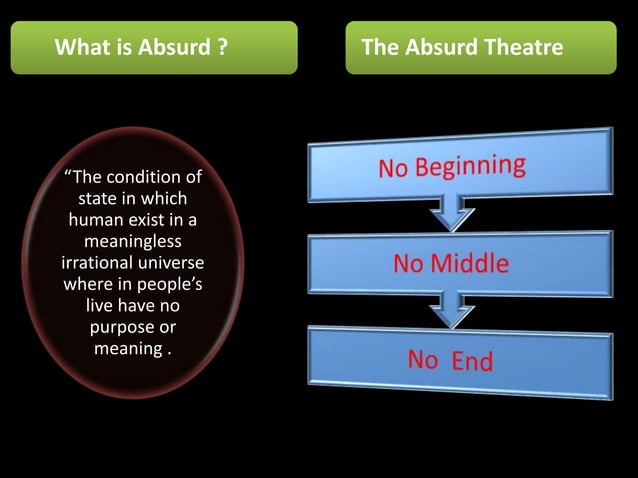 What is Absurd ?

“The condition of state in which human exist in a meaningless irrational universe where in people’s live have no purpose or meaning .

The Absurd Theatre

No Beginning

No Middle

No End